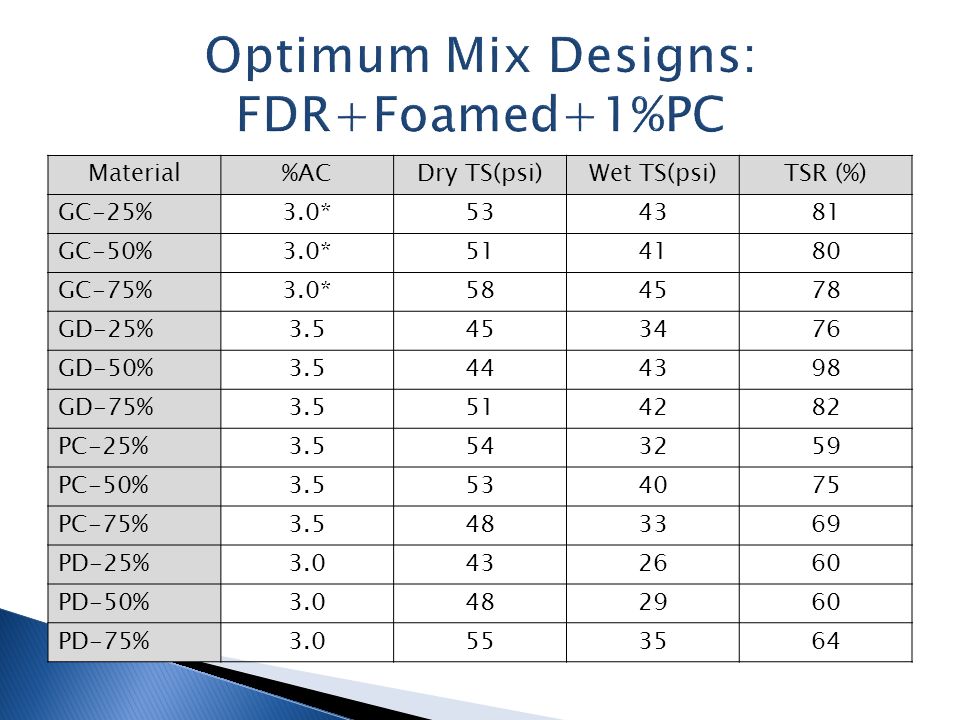 Optimum Mix Designs: FDR+Foamed+1%PC

| Material | %AC | Dry TS(psi) | Wet TS(psi) | TSR (%) |
|---|---|---|---|---|
| GC-25% | 3.0* | 53 | 43 | 81 |
| GC-50% | 3.0* | 51 | 41 | 80 |
| GC-75% | 3.0* | 58 | 45 | 78 |
| GD-25% | 3.5 | 45 | 34 | 76 |
| GD-50% | 3.5 | 44 | 43 | 98 |
| GD-75% | 3.5 | 51 | 42 | 82 |
| PC-25% | 3.5 | 54 | 32 | 59 |
| PC-50% | 3.5 | 53 | 40 | 75 |
| PC-75% | 3.5 | 48 | 33 | 69 |
| PD-25% | 3.0 | 43 | 26 | 60 |
| PD-50% | 3.0 | 48 | 29 | 60 |
| PD-75% | 3.0 | 55 | 35 | 64 |